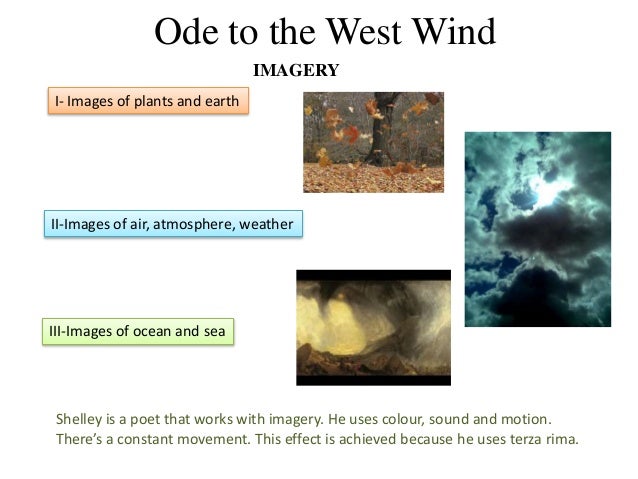 Ode to the West Wind

IMAGERY

I- Images of plants and earth

II-Images of air, atmosphere, weather

III-Images of ocean and sea

Shelley is a poet that works with imagery. He uses colour, sound and motion. There's a constant movement. This effect is achieved because he uses terza rima.